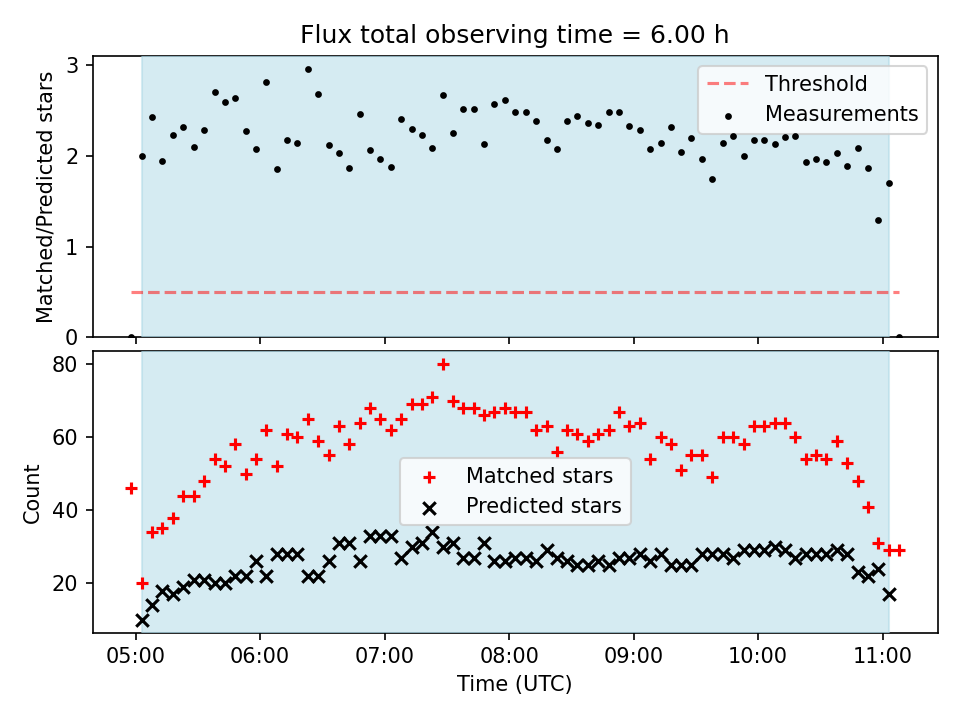 Flux total observing time = 6.00 h

Matched/Predicted stars

3
2
1
0

Threshold
Measurements

Count

80
60
40
20

Matched stars
Predicted stars

05:00 06:00 07:00 08:00 09:00 10:00 11:00

Time (UTC)